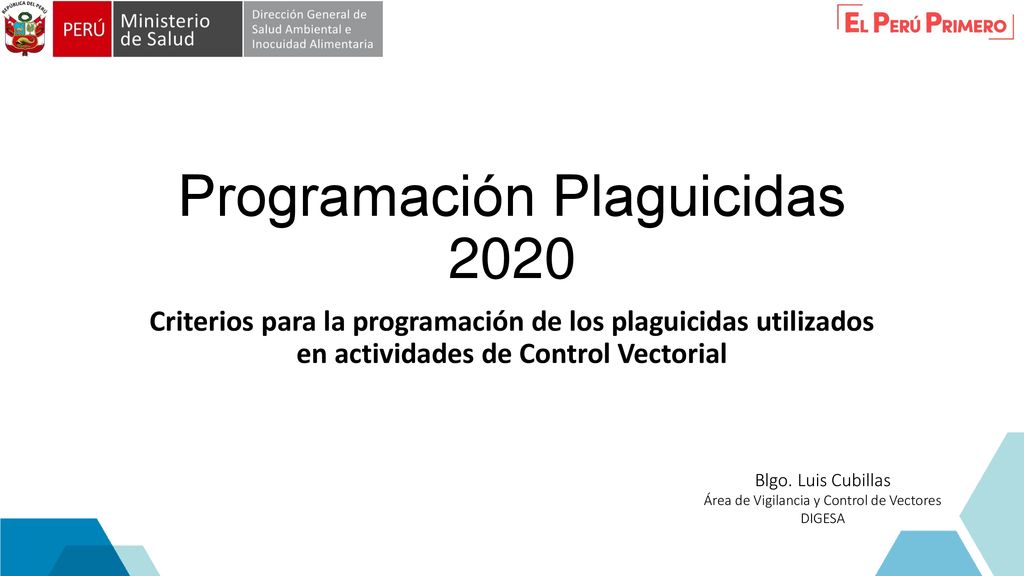 REPÚBLICA DEL PERÚ

PERÚ Ministerio de Salud

Dirección General de Salud Ambiental e Inocuidad Alimentaria

EL PERÚ PRIMERO

Programación Plaguicidas 2020

Criterios para la programación de los plaguicidas utilizados en actividades de Control Vectorial

Blgo. Luis Cubillas
Área de Vigilancia y Control de Vectores
DIGESA